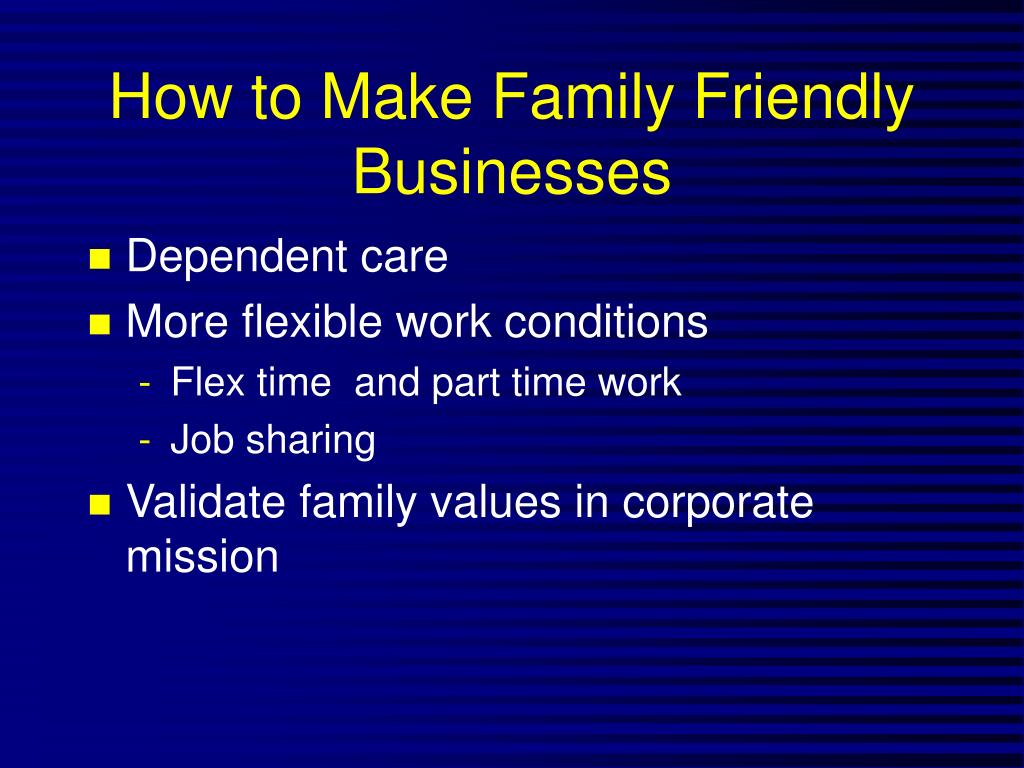 How to Make Family Friendly Businesses

- Dependent care
- More flexible work conditions
  - Flex time and part time work
  - Job sharing
- Validate family values in corporate mission